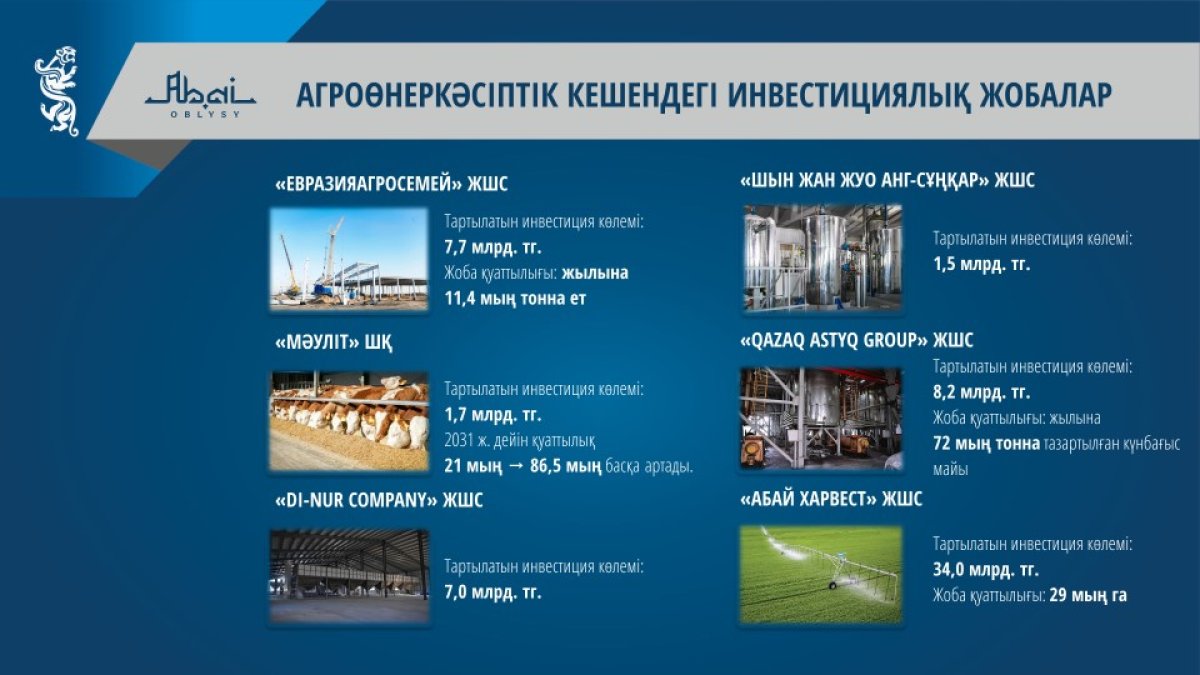 Abai OBLYSY

АГРОӨНЕРКӘСІПТІК КЕШЕНДЕГІ ИНВЕСТИЦИЯЛЫҚ ЖОБАЛАР

«ЕВРАЗИЯАГРОСЕМЕЙ» ЖШС

Тартылатын инвестиция көлемі: 7,7 млрд. тг. Жоба қуаттылығы: жылына 11,4 мың тонна ет

«МӘУЛІТ» ШҚ

Тартылатын инвестиция көлемі: 1,7 млрд. тг. 2031 ж. дейін қуаттылық 21 мың → 86,5 мың басқа артады.

«DI-NUR COMPANY» ЖШС

Тартылатын инвестиция көлемі: 7,0 млрд. тг.

«ШЫН ЖАН ЖУО АНГ-СҰҢҚАР» ЖШС

Тартылатын инвестиция көлемі: 1,5 млрд. тг.

«QAZAQ ASTYQ GROUP» ЖШС

Тартылатын инвестиция көлемі: 8,2 млрд. тг. Жоба қуаттылығы: жылына 72 мың тонна тазартылған күнбағыс майы

«АБАЙ ХАРВЕСТ» ЖШС

Тартылатын инвестиция көлемі: 34,0 млрд. тг. Жоба қуаттылығы: 29 мың га